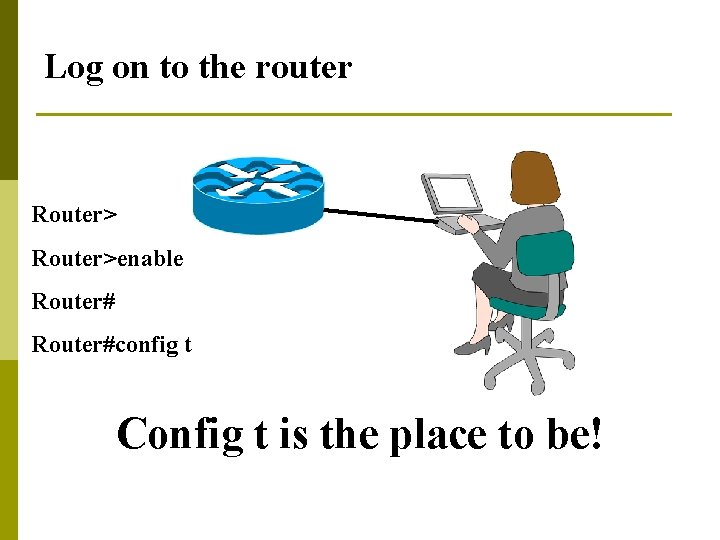 Log on to the router

Router>

Router>enable

Router#

Router#config t

Config t is the place to be!